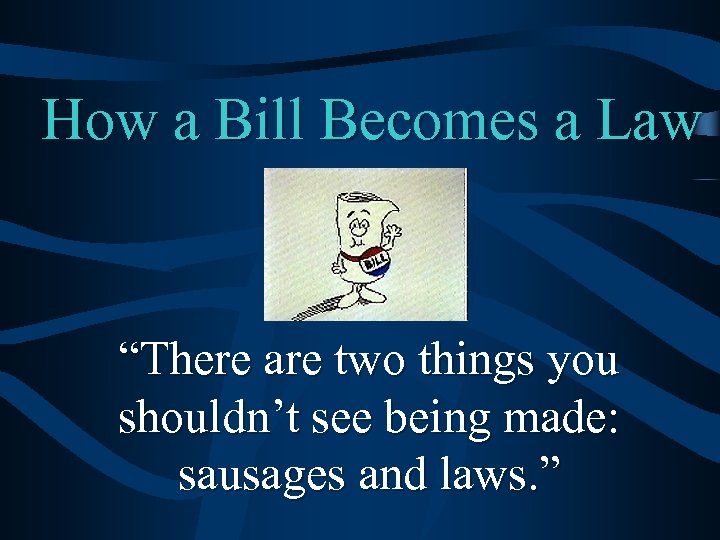 How a Bill Becomes a Law

BILL

“There are two things you shouldn’t see being made: sausages and laws.”